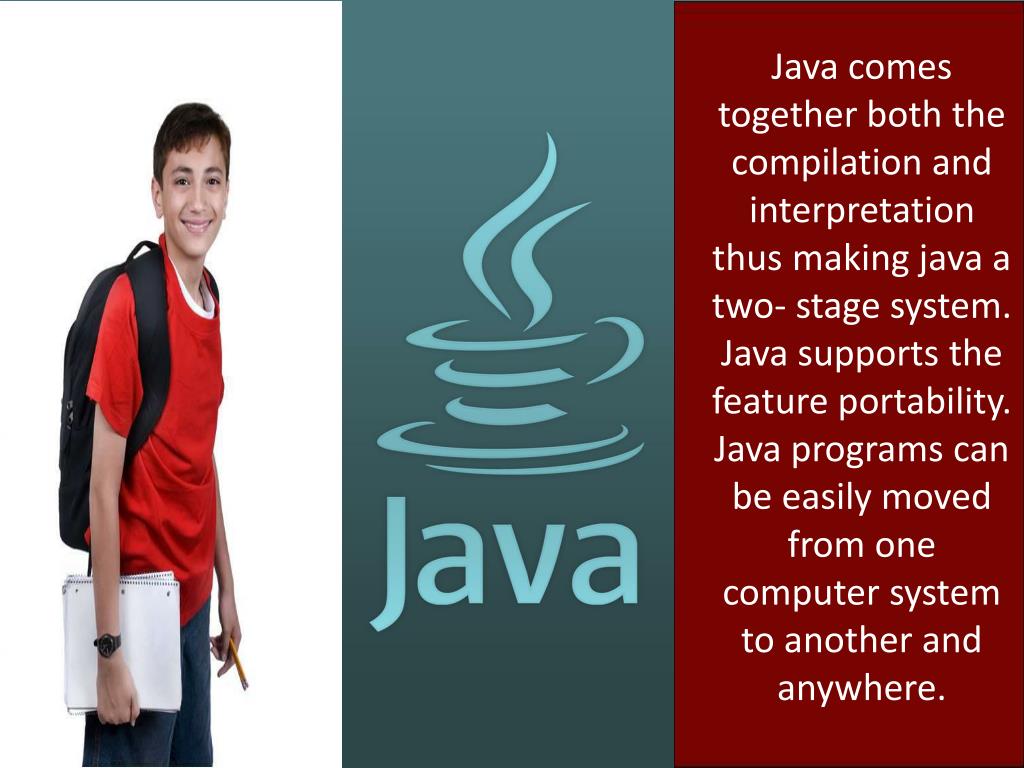 Java

Java comes together both the compilation and interpretation thus making java a two- stage system. Java supports the feature portability. Java programs can be easily moved from one computer system to another and anywhere.